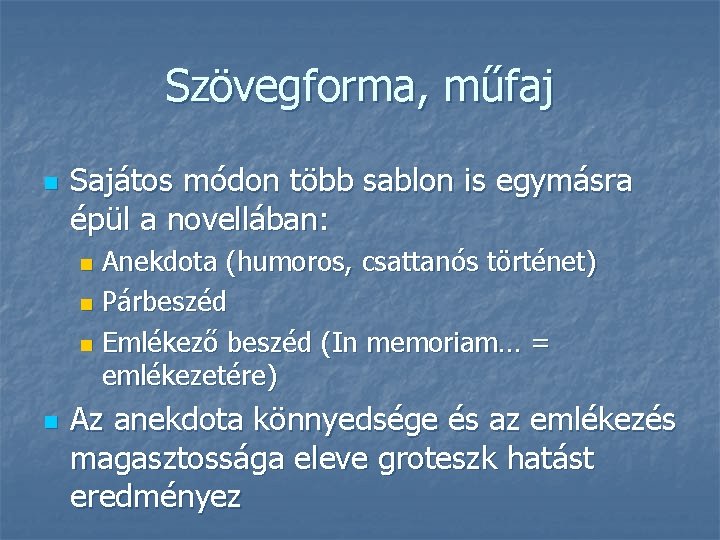 Szövegforma, műfaj

Sajátos módon több sablon is egymásra épül a novellában:

Anekdota (humoros, csattanós történet)

Párbeszéd

Emlékező beszéd (In memoriam… = emlékezetére)

Az anekdota könnyedsége és az emlékezés magasztossága eleve groteszk hatást eredményez